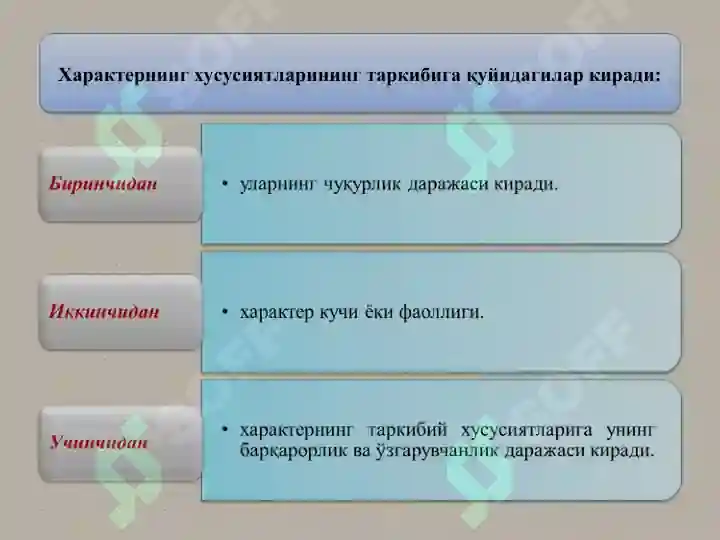 Характернинг хусусиятларининг таркибига қуйидагилар киради:

Биринчидан

• уларнинг чуқурлик даражаси киради.

Иккинчидан

• характер кучи ёки фаоллиги.

Учинчидан

• характернинг таркибий хусусиятларига унинг барқарорлик ва ўзгарувчанлик даражаси киради.